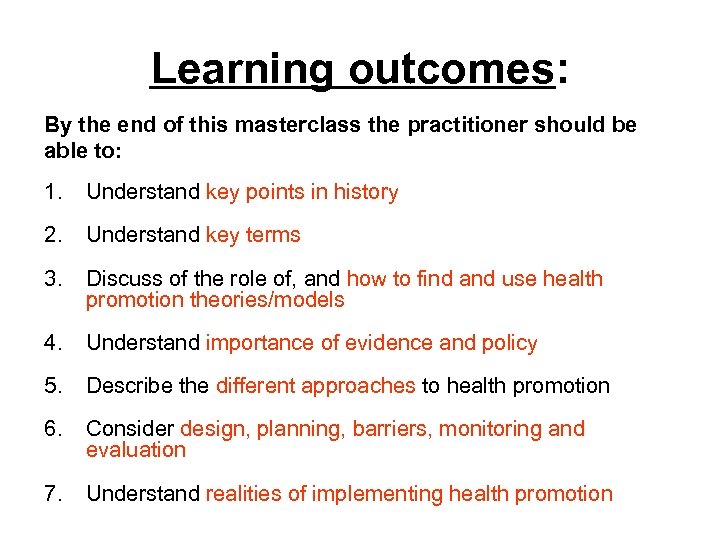 Learning outcomes:

By the end of this masterclass the practitioner should be able to:

1. Understand key points in history

2. Understand key terms

3. Discuss of the role of, and how to find and use health promotion theories/models

4. Understand importance of evidence and policy

5. Describe the different approaches to health promotion

6. Consider design, planning, barriers, monitoring and evaluation

7. Understand realities of implementing health promotion